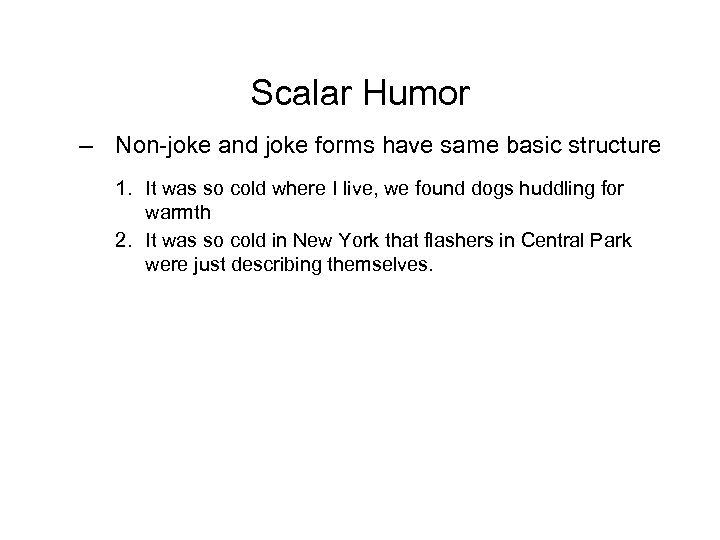 Scalar Humor

– Non-joke and joke forms have same basic structure

1. It was so cold where I live, we found dogs huddling for warmth
2. It was so cold in New York that flashers in Central Park were just describing themselves.